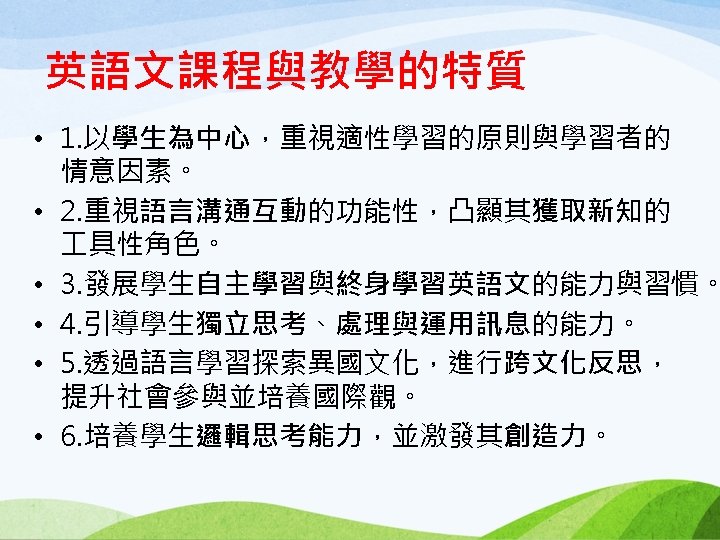 英語文課程與教學的特質

• 1.以學生為中心，重視適性學習的原則與學習者的情意因素。
• 2.重視語言溝通互動的功能性，凸顯其獲取新知的工具性角色。
• 3.發展學生自主學習與終身學習英語文的能力與習慣。
• 4.引導學生獨立思考、處理與運用訊息的能力。
• 5.透過語言學習探索異國文化，進行跨文化反思，提升社會參與並培養國際觀。
• 6.培養學生邏輯思考能力，並激發其創造力。